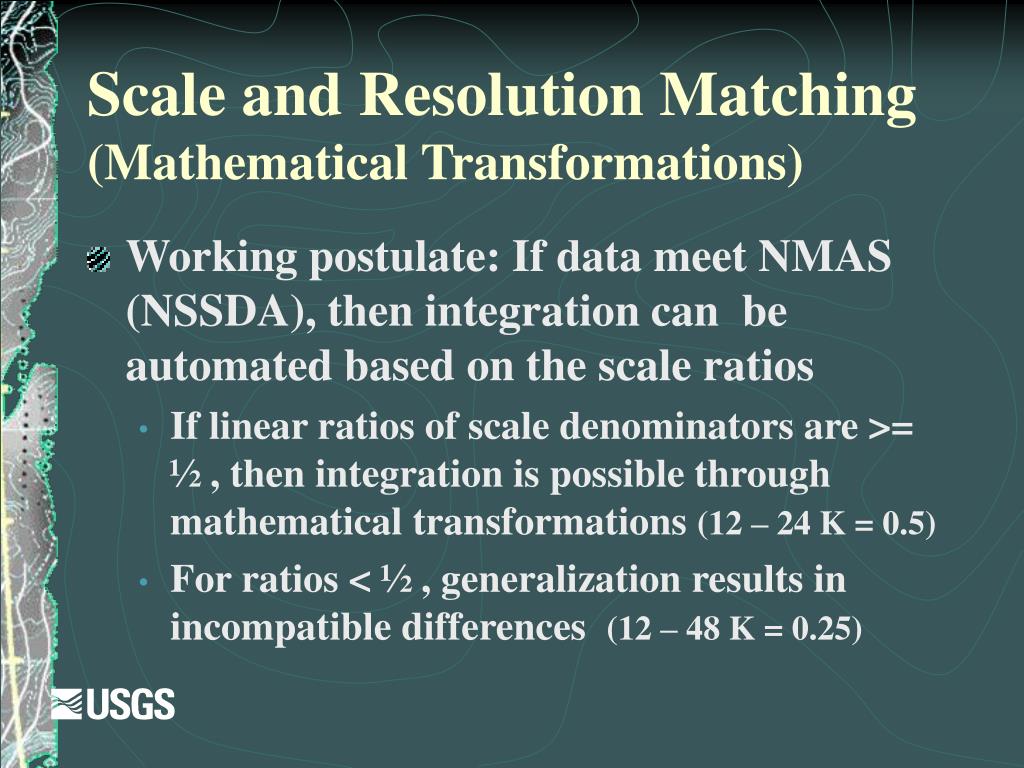 Scale and Resolution Matching
(Mathematical Transformations)

Working postulate: If data meet NMAS (NSSDA), then integration can be automated based on the scale ratios

• If linear ratios of scale denominators are >= ½ , then integration is possible through mathematical transformations (12 – 24 K = 0.5)

• For ratios < ½ , generalization results in incompatible differences (12 – 48 K = 0.25)

USGS